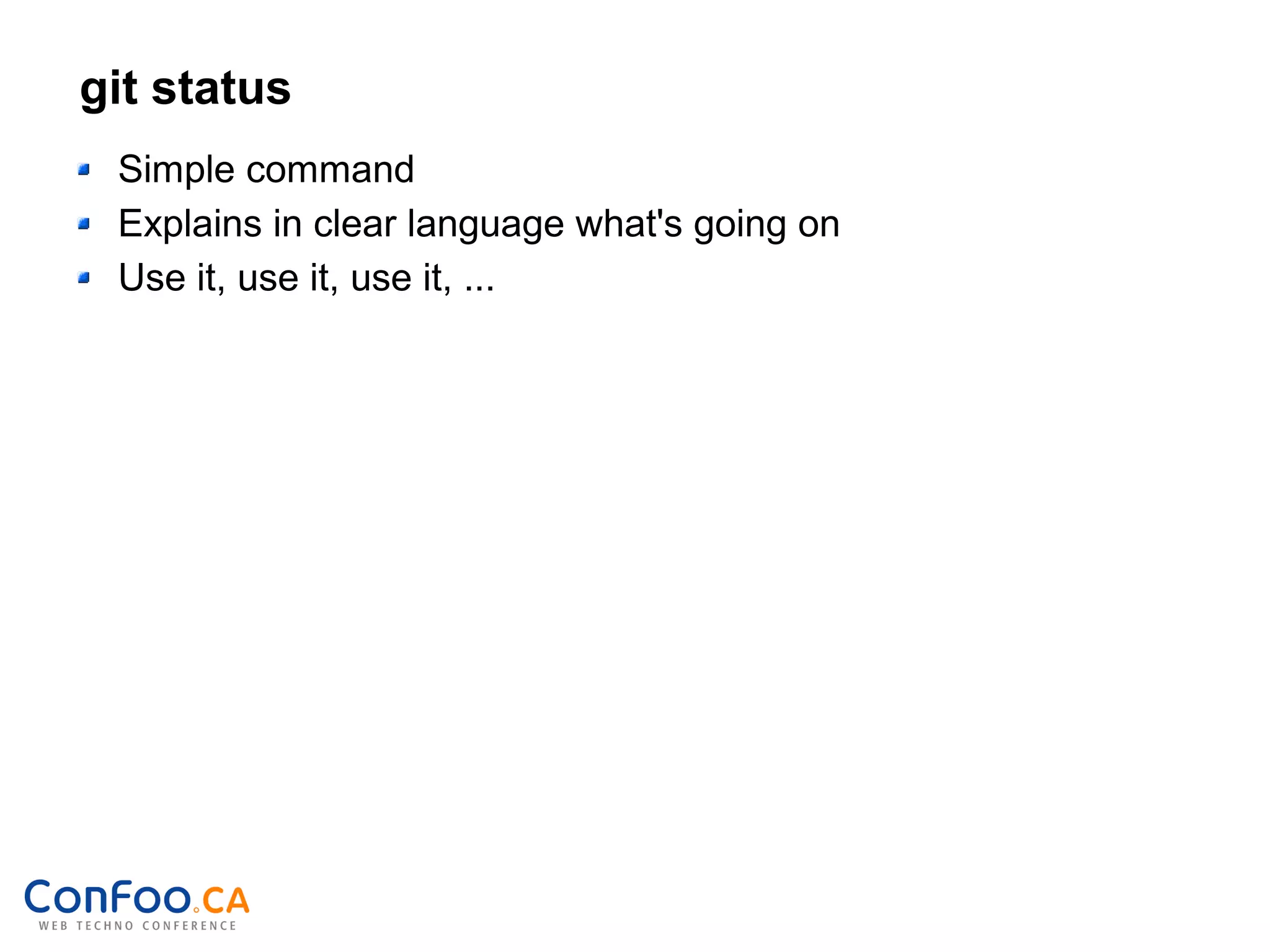 git status

- Simple command
- Explains in clear language what's going on
- Use it, use it, use it, ...

ConFoo.CA
WEB TECHNO CONFERENCE